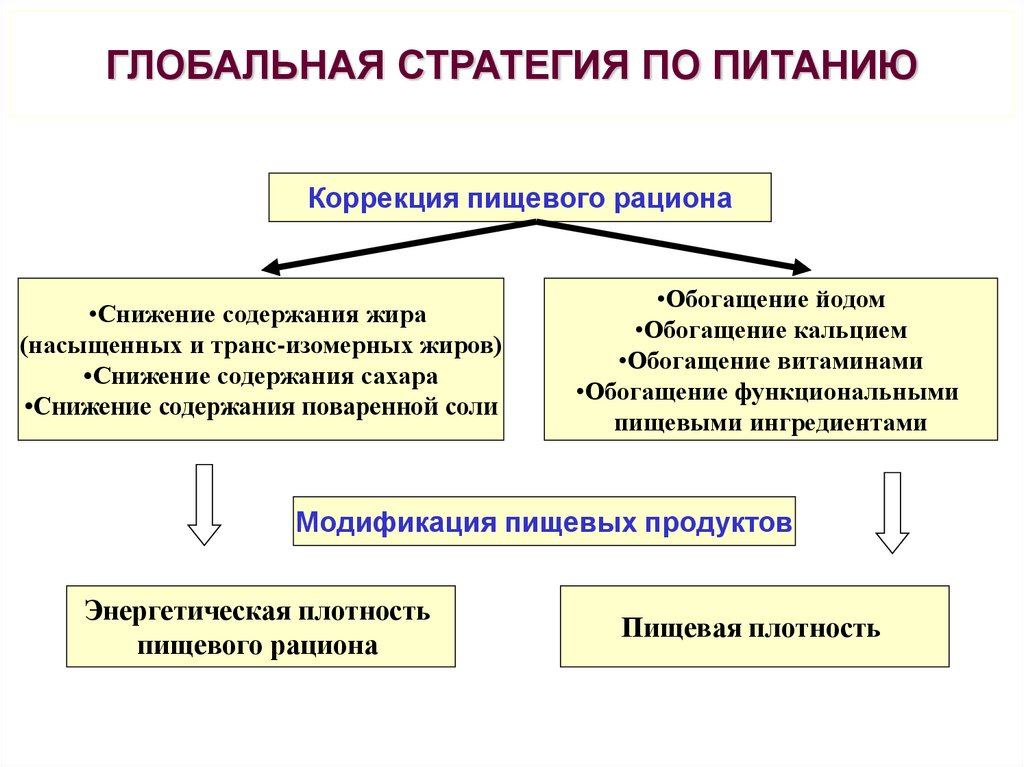 ГЛОБАЛЬНАЯ СТРАТЕГИЯ ПО ПИТАНИЮ

Коррекция пищевого рациона

•Снижение содержания жира (насыщенных и транс-изомерных жиров)
•Снижение содержания сахара
•Снижение содержания поваренной соли

•Обогащение йодом
•Обогащение кальцием
•Обогащение витаминами
•Обогащение функциональными пищевыми ингредиентами

Модификация пищевых продуктов

Энергетическая плотность пищевого рациона

Пищевая плотность